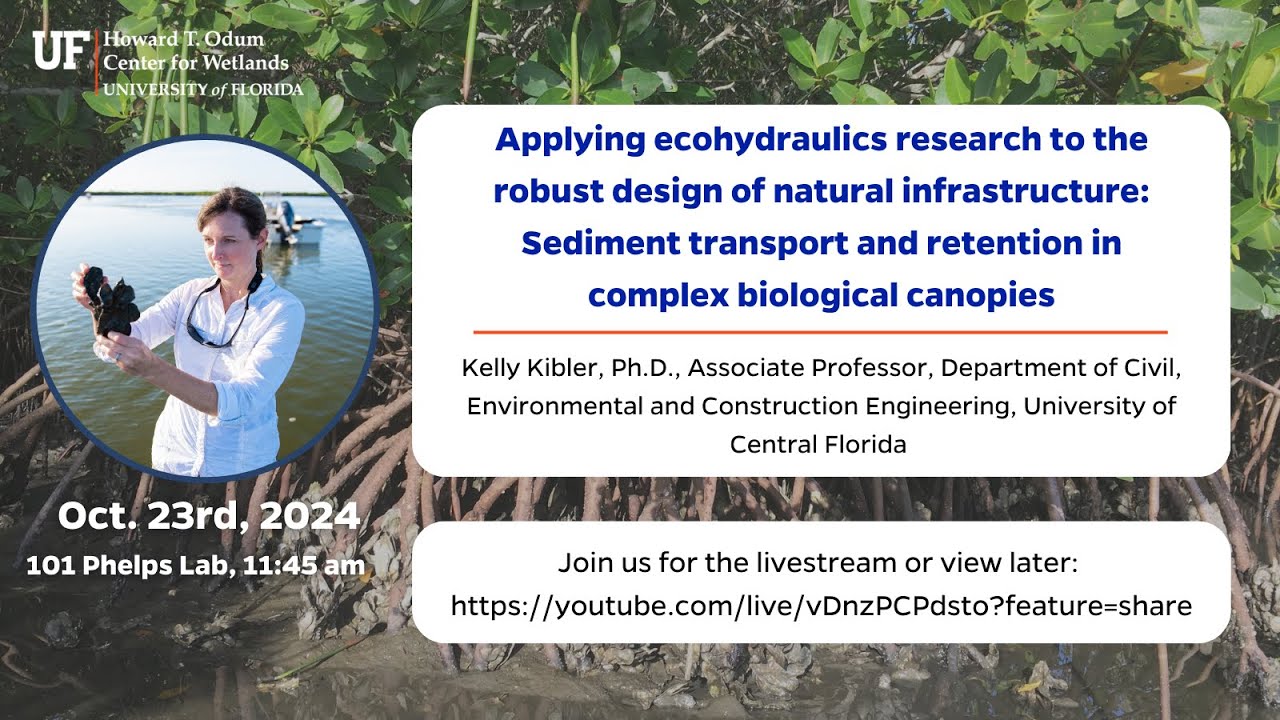 UF Howard T. Odum Center for Wetlands UNIVERSITY of FLORIDA

Applying ecohydraulics research to the robust design of natural infrastructure: Sediment transport and retention in complex biological canopies

Kelly Kibler, Ph.D., Associate Professor, Department of Civil, Environmental and Construction Engineering, University of Central Florida

Oct. 23rd, 2024

101 Phelps Lab, 11:45 am

Join us for the livestream or view later: https://youtube.com/live/vDnzPCPdsto?feature=share